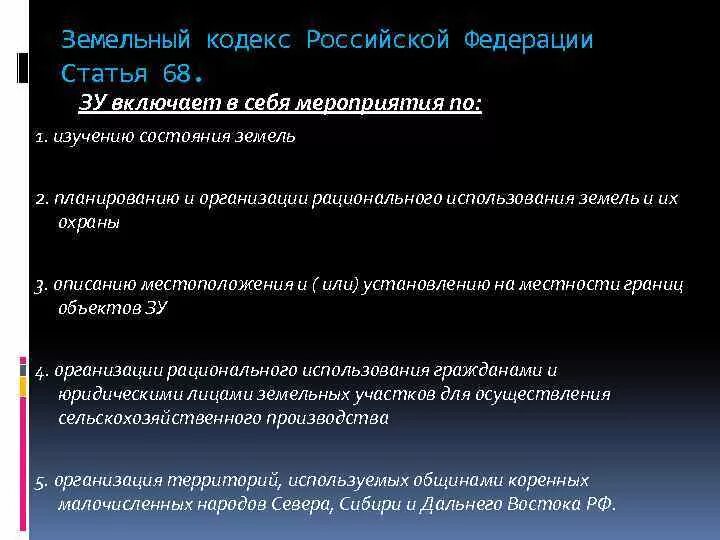 Земельный кодекс Российской Федерации
Статья 68.

ЗУ включает в себя мероприятия по:

1. изучению состояния земель

2. планированию и организации рационального использования земель и их охраны

3. описанию местоположения и ( или) установлению на местности границ объектов ЗУ

4. организации рационального использования гражданами и юридическими лицами земельных участков для осуществления сельскохозяйственного производства

5. организация территорий, используемых общинами коренных малочисленных народов Севера, Сибири и Дальнего Востока РФ.